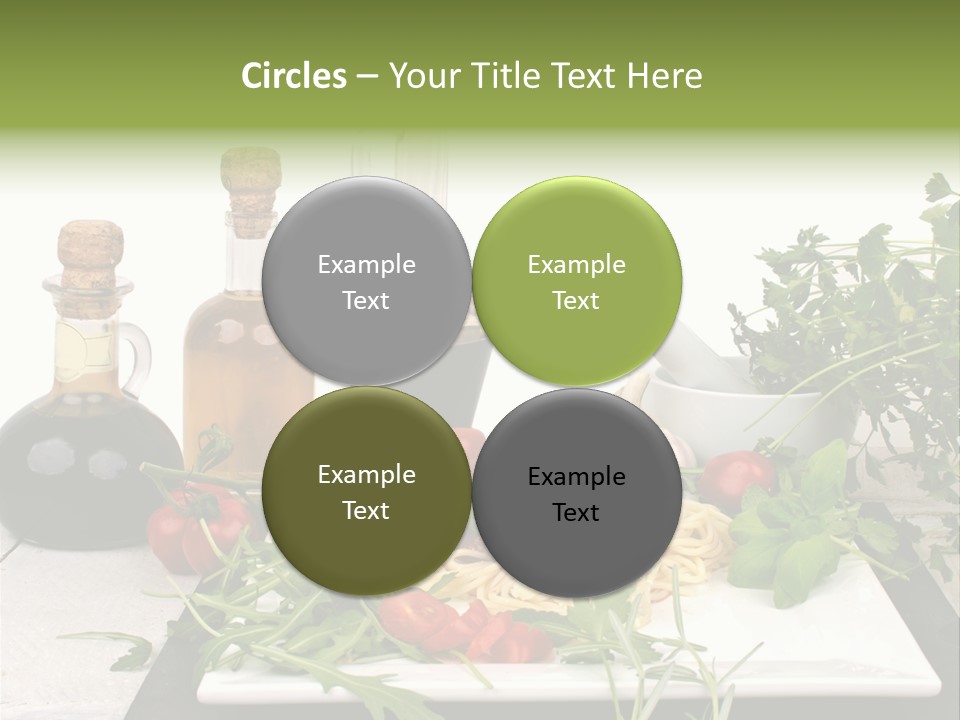 Circles – Your Title Text Here

Example Text

Example Text

Example Text

Example Text